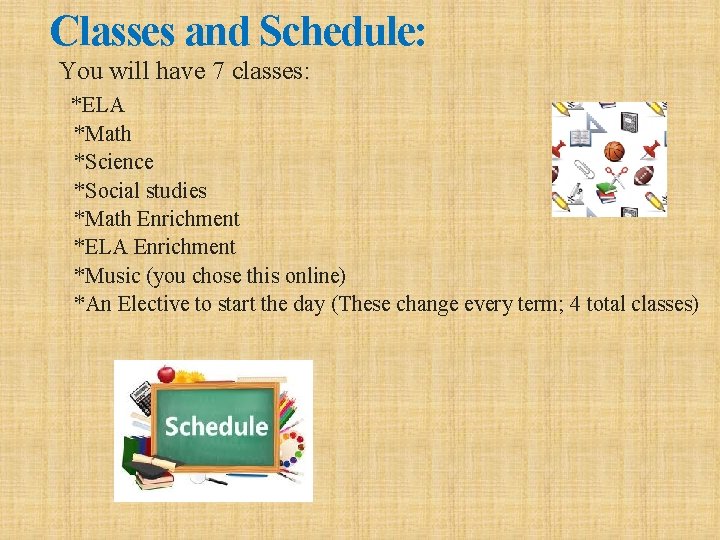 Classes and Schedule:

You will have 7 classes:

*ELA
*Math
*Science
*Social studies
*Math Enrichment
*ELA Enrichment
*Music (you chose this online)
*An Elective to start the day (These change every term; 4 total classes)

Schedule